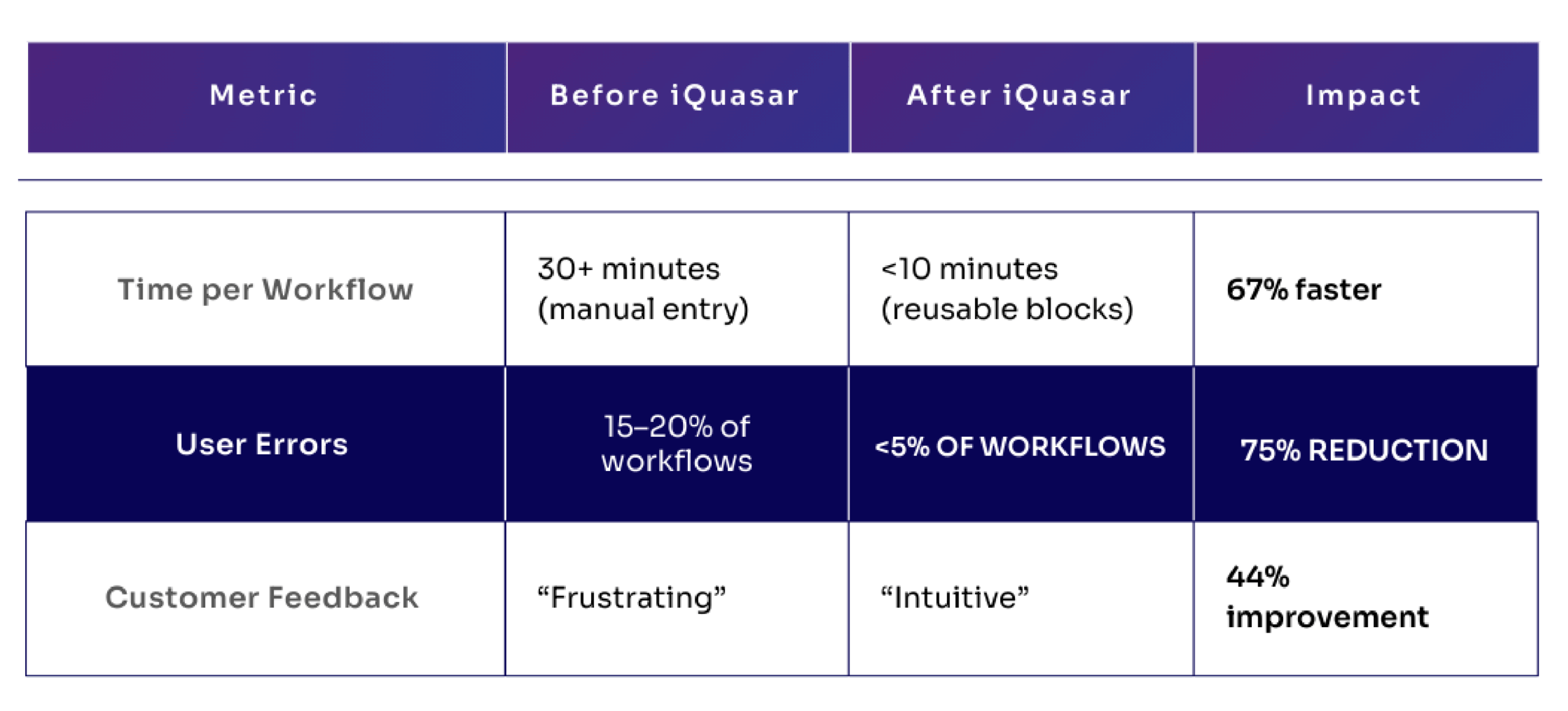 | Metric | Before iQuasar | After iQuasar | Impact |
|---|---|---|---|
| Time per Workflow | 30+ minutes (manual entry) | <10 minutes (reusable blocks) | 67% faster |
| User Errors | 15–20% of workflows | <5% OF WORKFLOWS | 75% REDUCTION |
| Customer Feedback | “Frustrating” | “Intuitive” | 44% improvement |